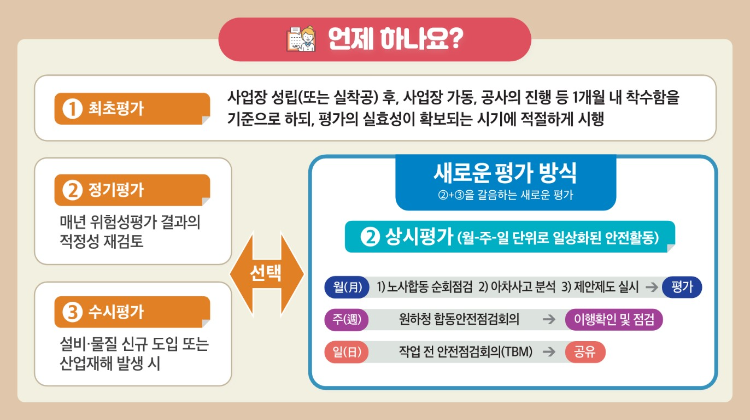 언제 하나요?

1 최초평가

사업장 성립(또는 실착공) 후, 사업장 가동, 공사의 진행 등 1개월 내 착수함을 기준으로 하되, 평가의 실효성이 확보되는 시기에 적절하게 시행

2 정기평가

매년 위험성평가 결과의 적정성 재검토

3 수시평가

설비·물질 신규 도입 또는 산업재해 발생 시

선택

새로운 평가 방식

②+③을 갈음하는 새로운 평가

2 상시평가 (월-주-일 단위로 일상화된 안전활동)

월(月) 1) 노사합동 순회점검 2) 아차사고 분석 3) 제안제도 실시 → 평가

주(週) 원하청 합동안전점검회의 → 이행확인 및 점검

일(日) 작업 전 안전점검회의(TBM) → 공유